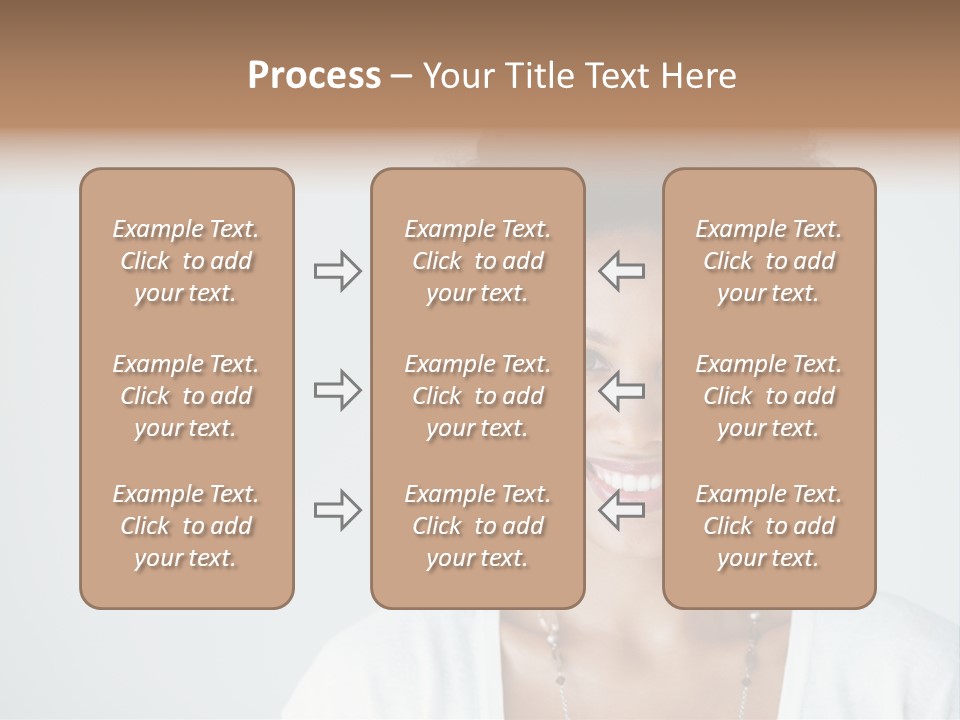 Process – Your Title Text Here

Example Text. Click to add your text.

Example Text. Click to add your text.

Example Text. Click to add your text.

Example Text. Click to add your text.

Example Text. Click to add your text.

Example Text. Click to add your text.

Example Text. Click to add your text.

Example Text. Click to add your text.

Example Text. Click to add your text.